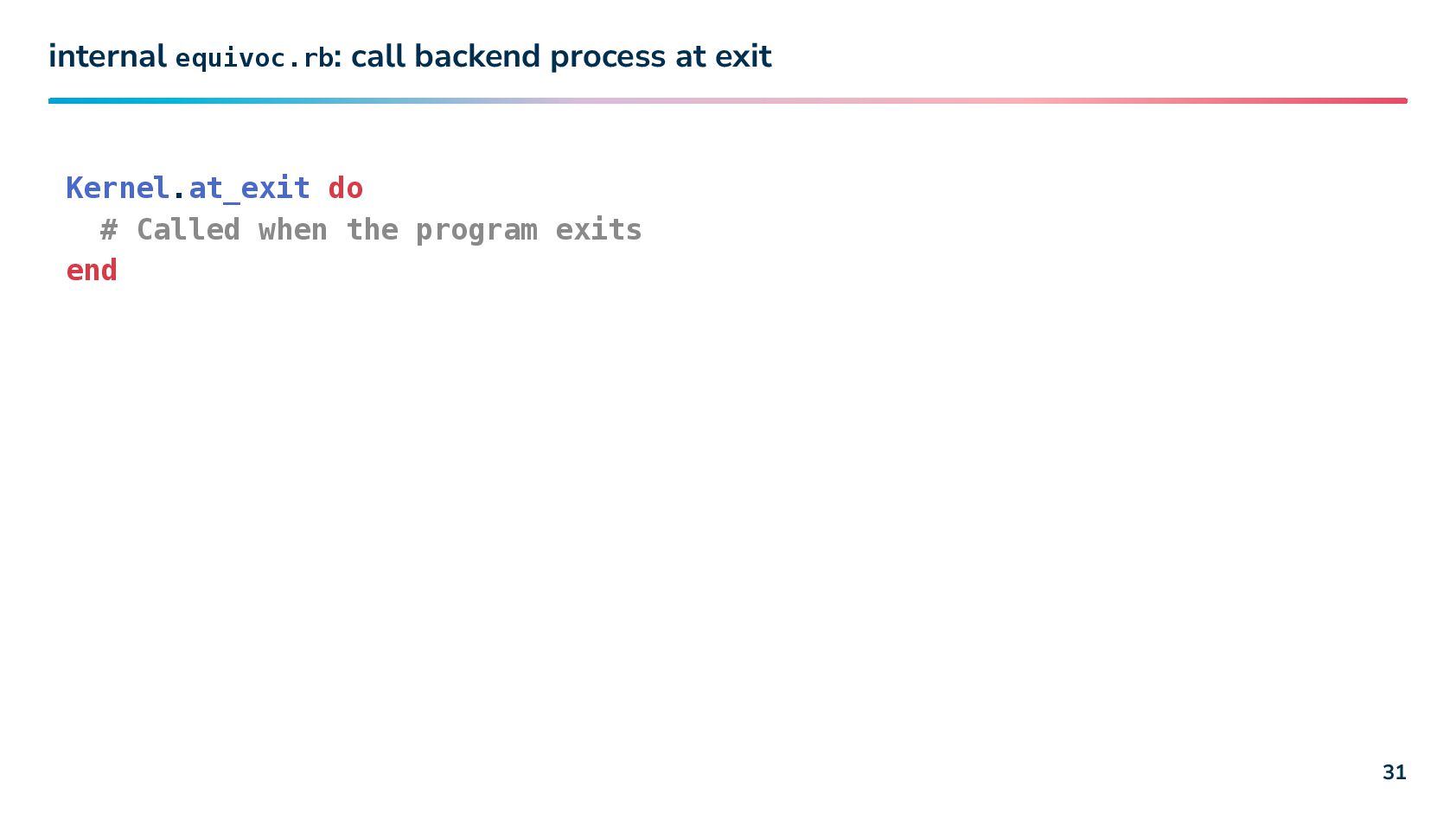 internal equivoc.rb: call backend process at exit

Kernel.at_exit do
  # Called when the program exits
end

31